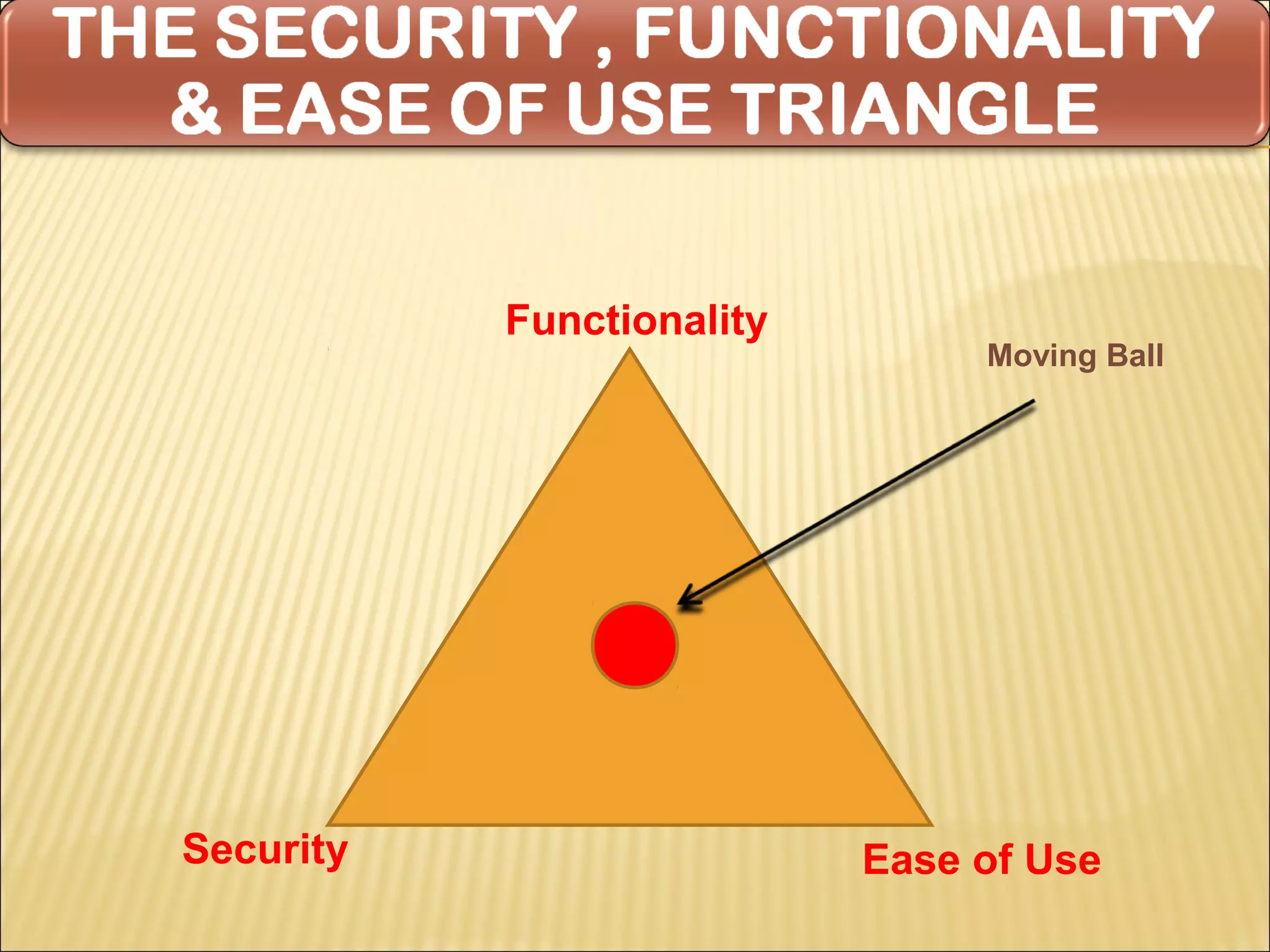 THE SECURITY , FUNCTIONALITY & EASE OF USE TRIANGLE

Functionality

Moving Ball

Security

Ease of Use